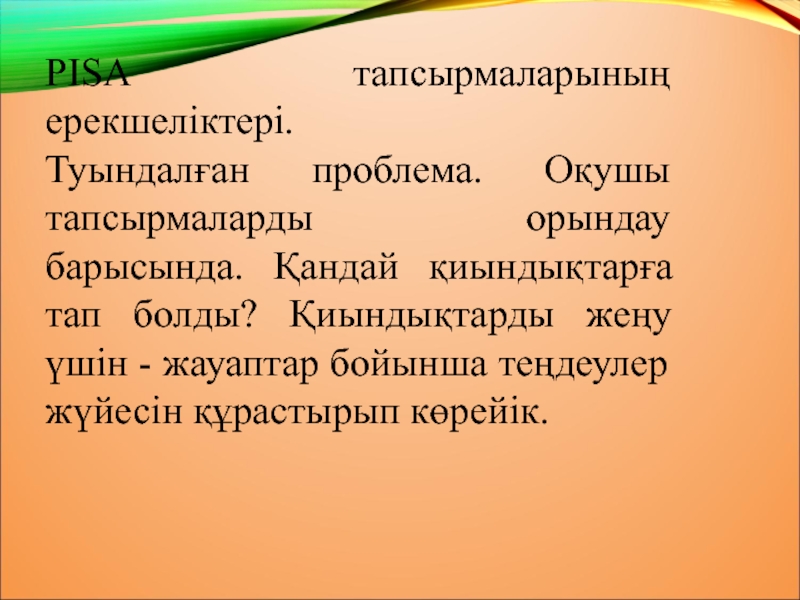 PISA тапсырмаларының ерекшеліктері.

Туындалған проблема. Оқушы тапсырмаларды орындау барысында. Қандай қиындықтарға тап болды? Қиындықтарды жеңу үшін - жауаптар бойынша теңдеулер жүйесін құрастырып көрейік.